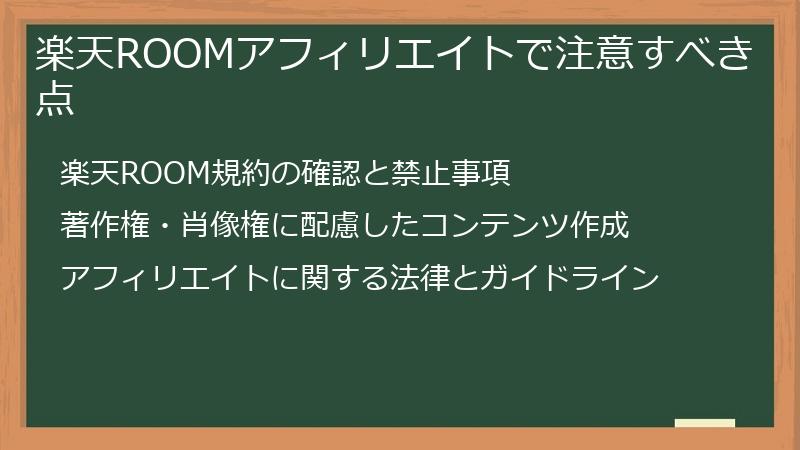 楽天ROOMアフィリエイトで注意すべき点

楽天ROOM規約の確認と禁止事項

著作権・肖像権に配慮したコンテンツ作成

アフィリエイトに関する法律とガイドライン